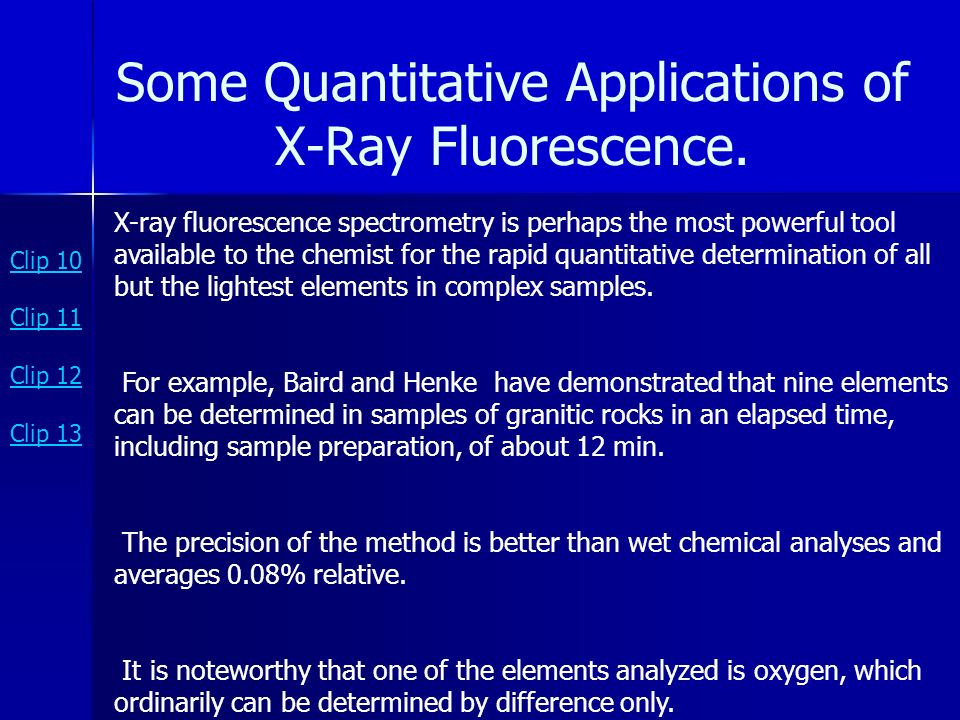 Some Quantitative Applications of X-Ray Fluorescence.

Clip 10

Clip 11

Clip 12

Clip 13

X-ray fluorescence spectrometry is perhaps the most powerful tool available to the chemist for the rapid quantitative determination of all but the lightest elements in complex samples.

For example, Baird and Henke have demonstrated that nine elements can be determined in samples of granitic rocks in an elapsed time, including sample preparation, of about 12 min.

The precision of the method is better than wet chemical analyses and averages 0.08% relative.

It is noteworthy that one of the elements analyzed is oxygen, which ordinarily can be determined by difference only.